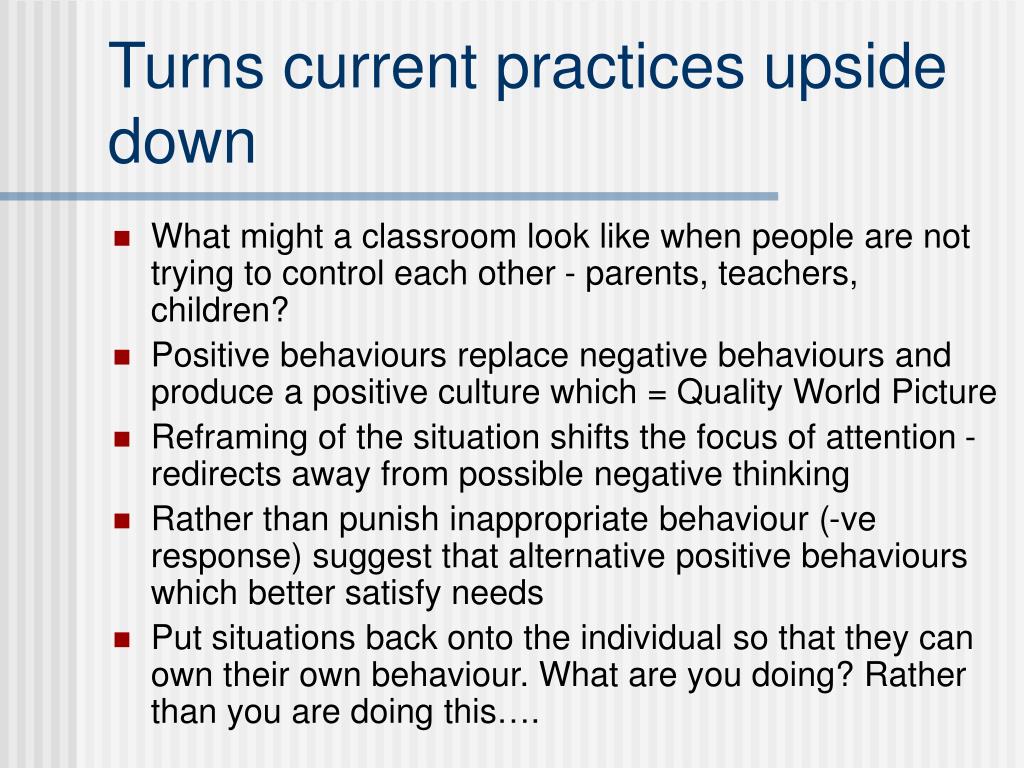 Turns current practices upside down

- What might a classroom look like when people are not trying to control each other - parents, teachers, children?
- Positive behaviours replace negative behaviours and produce a positive culture which = Quality World Picture
- Reframing of the situation shifts the focus of attention - redirects away from possible negative thinking
- Rather than punish inappropriate behaviour (-ve response) suggest that alternative positive behaviours which better satisfy needs
- Put situations back onto the individual so that they can own their own behaviour. What are you doing? Rather than you are doing this….